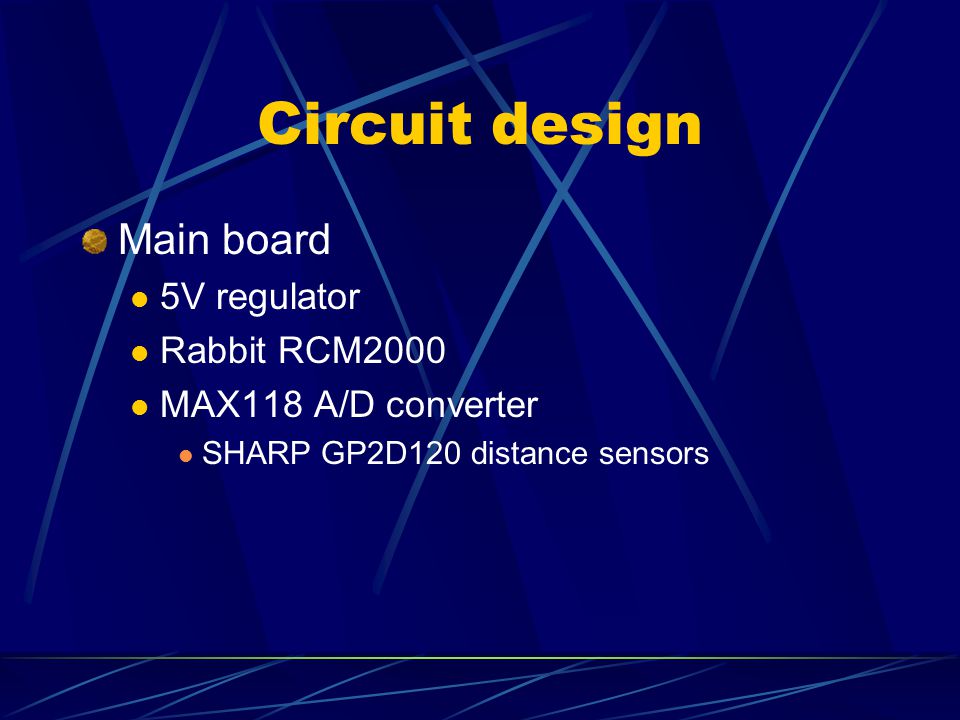 Circuit design

Main board

5V regulator

Rabbit RCM2000

MAX118 A/D converter

SHARP GP2D120 distance sensors